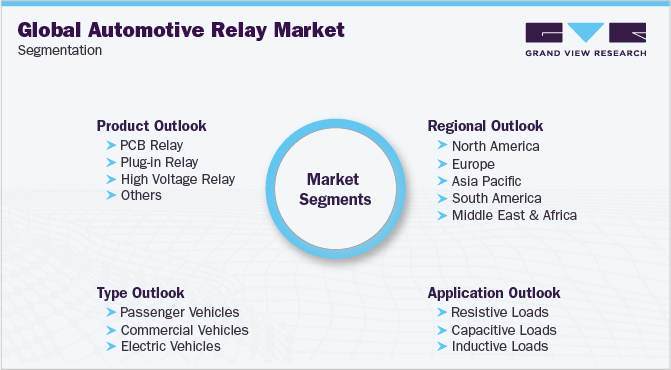 Global Automotive Relay Market
Segmentation

GRAND VIEW RESEARCH

Product Outlook
PCB Relay
Plug-in Relay
High Voltage Relay
Others

Market Segments

Regional Outlook
North America
Europe
Asia Pacific
South America
Middle East & Africa

Type Outlook
Passenger Vehicles
Commercial Vehicles
Electric Vehicles

Application Outlook
Resistive Loads
Capacitive Loads
Inductive Loads